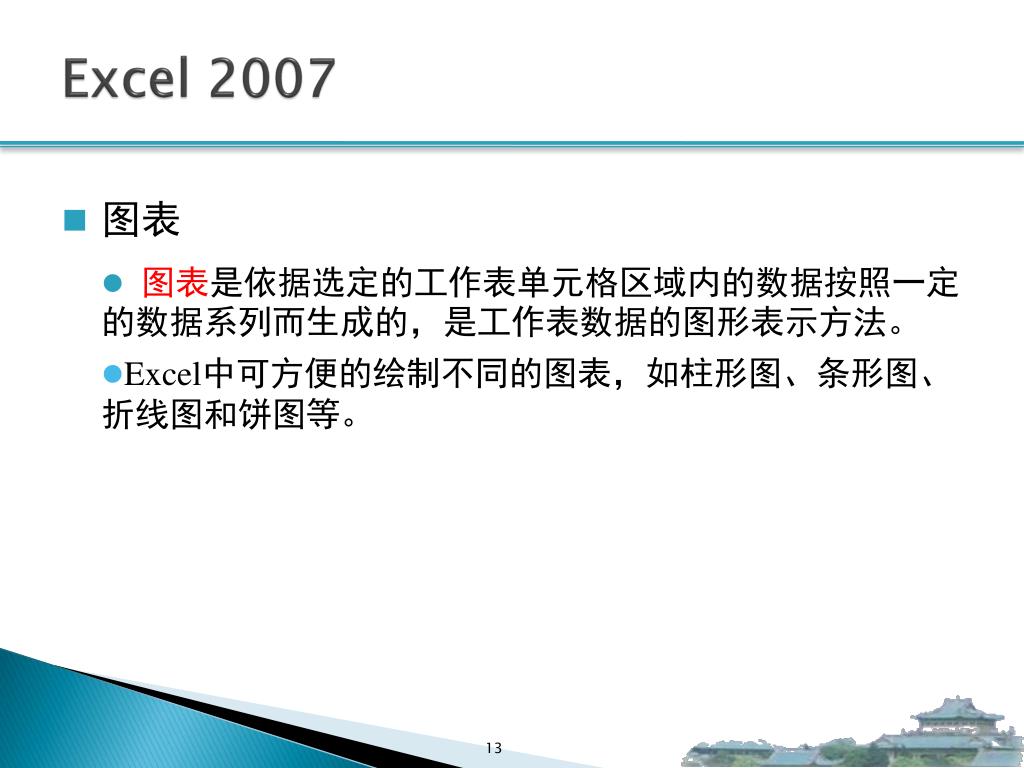 Excel 2007

图表

图表是依据选定的工作表单元格区域内的数据按照一定的数据系列而生成的，是工作表数据的图形表示方法。

Excel中可方便的绘制不同的图表，如柱形图、条形图、折线图和饼图等。

13